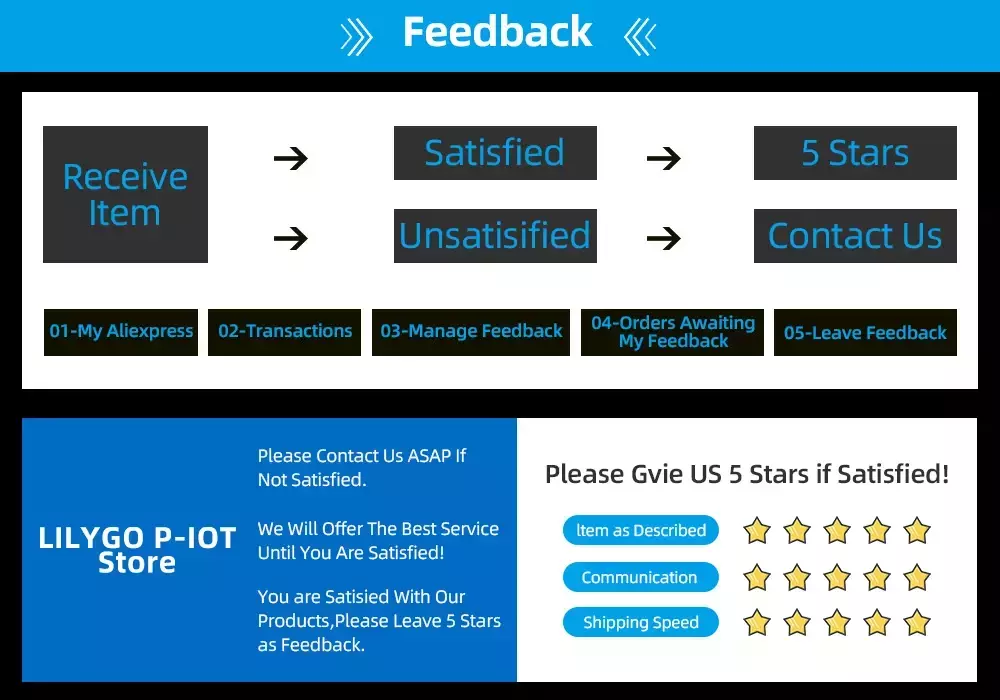 Feedback

Receive Item → Satisfied → 5 Stars

→ Unsatisified → Contact Us

01-My Aliexpress 02-Transactions 03-Manage Feedback 04-Orders Awaiting My Feedback 05-Leave Feedback

LILYGO P-IOT Store

Please Contact Us ASAP If Not Satisfied.

We Will Offer The Best Service Until You Are Satisfied!

You are Satisied With Our Products,Please Leave 5 Stars as Feedback.

Please Gvie US 5 Stars if Satisfied!

Item as Described

Communication

Shipping Speed